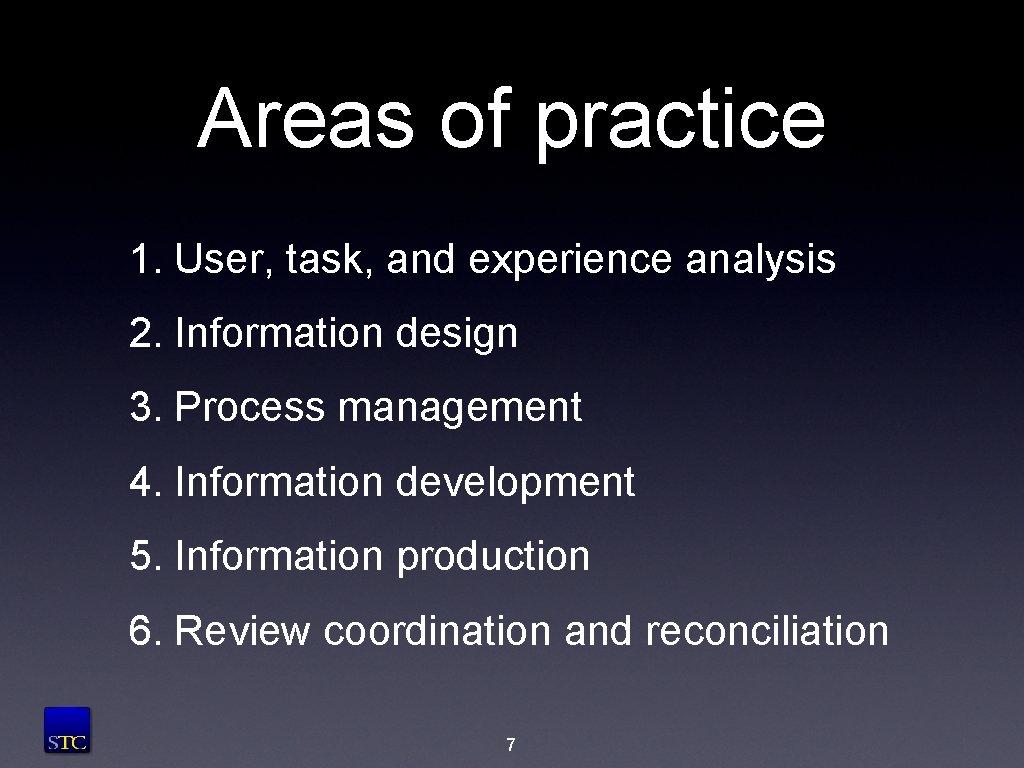 Areas of practice

1. User, task, and experience analysis

2. Information design

3. Process management

4. Information development

5. Information production

6. Review coordination and reconciliation

STC

7